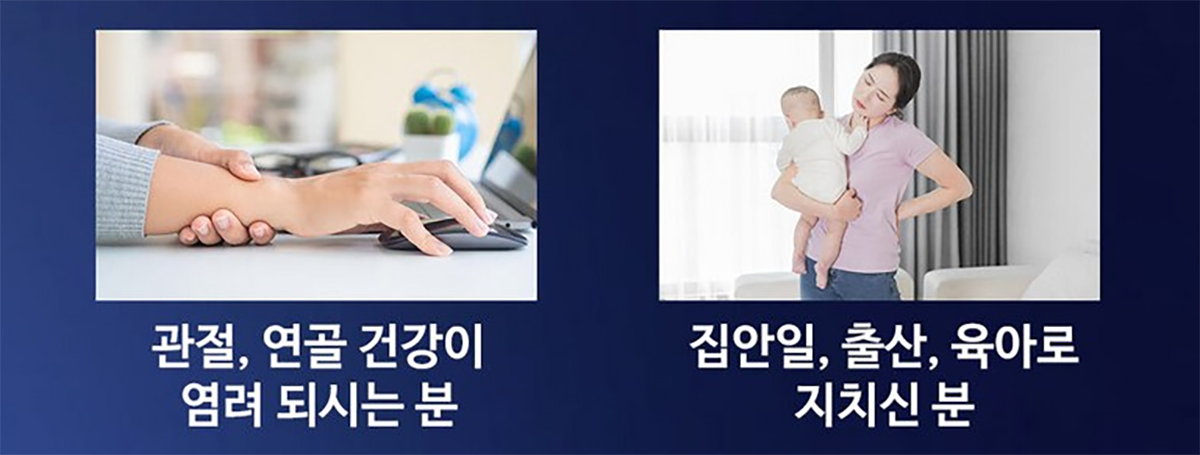 관절, 연골 건강이 염려 되시는 분

집안일, 출산, 육아로 지치신 분